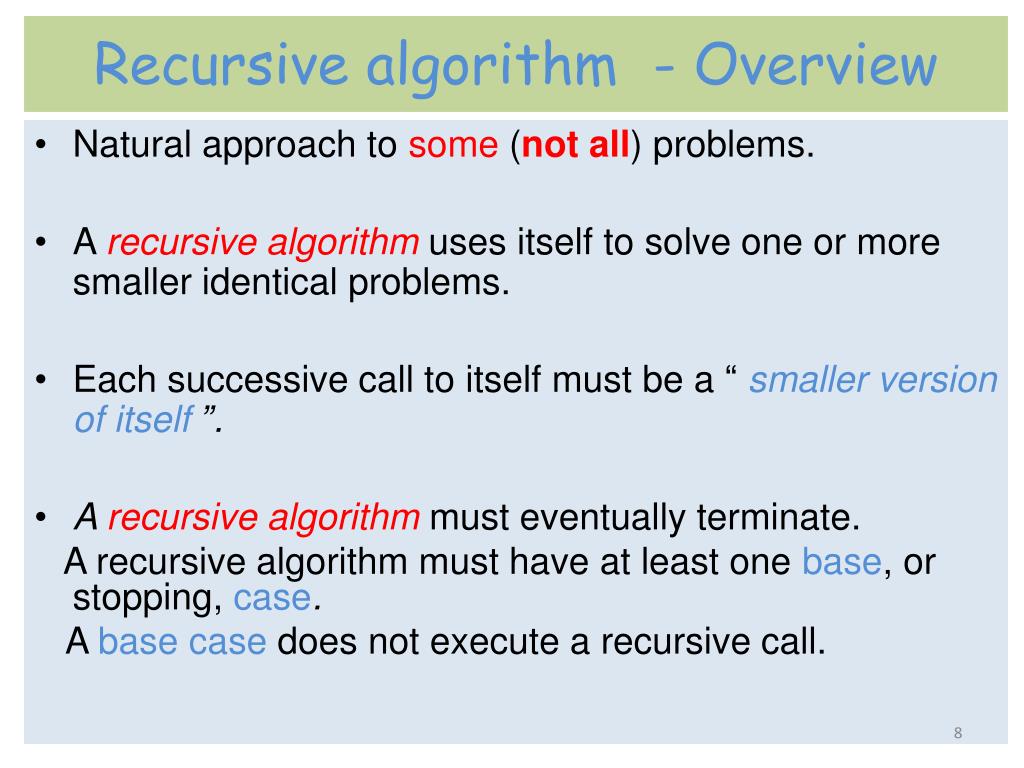 Recursive algorithm - Overview

• Natural approach to some (not all) problems.

• A recursive algorithm uses itself to solve one or more smaller identical problems.

• Each successive call to itself must be a “ smaller version of itself ”.

• A recursive algorithm must eventually terminate.
A recursive algorithm must have at least one base, or stopping, case.
A base case does not execute a recursive call.

8